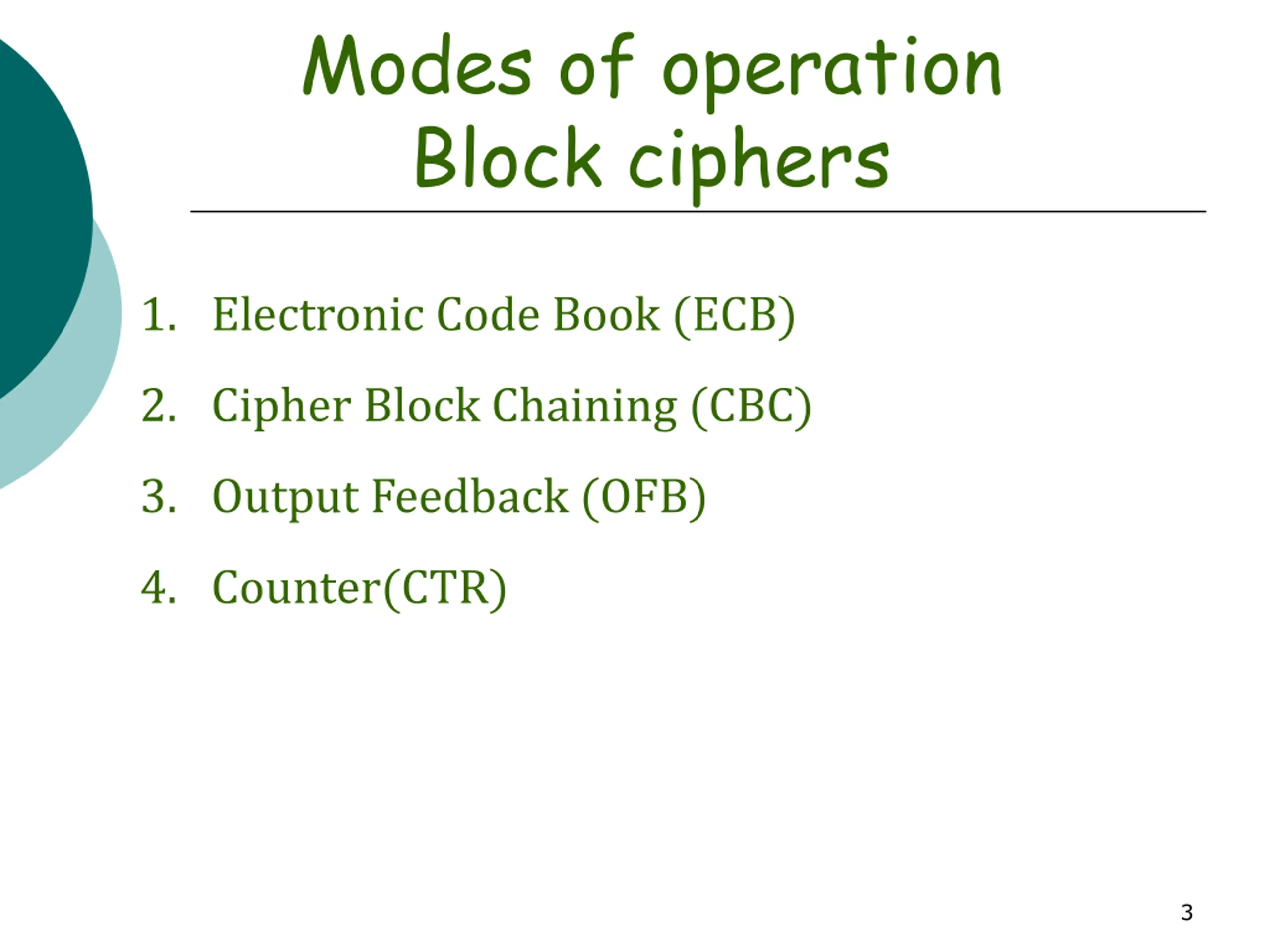 Modes of operation
Block ciphers

1. Electronic Code Book (ECB)
2. Cipher Block Chaining (CBC)
3. Output Feedback (OFB)
4. Counter(CTR)

3